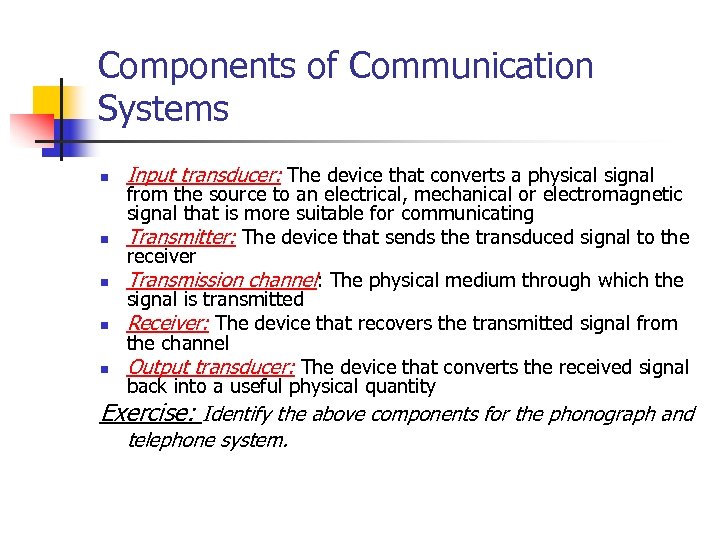 Components of Communication Systems

- Input transducer: The device that converts a physical signal from the source to an electrical, mechanical or electromagnetic signal that is more suitable for communicating
- Transmitter: The device that sends the transduced signal to the receiver
- Transmission channel: The physical medium through which the signal is transmitted
- Receiver: The device that recovers the transmitted signal from the channel
- Output transducer: The device that converts the received signal back into a useful physical quantity

Exercise: Identify the above components for the phonograph and telephone system.